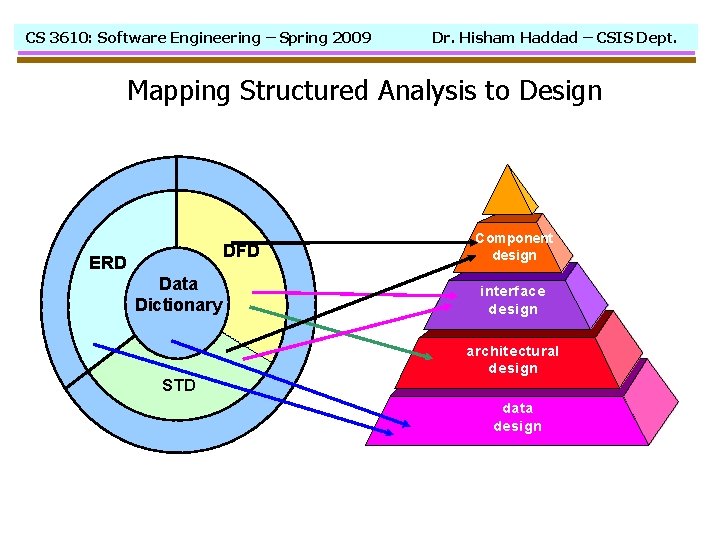 CS 3610: Software Engineering – Spring 2009 Dr. Hisham Haddad – CSIS Dept.

Mapping Structured Analysis to Design

ERD

DFD

Data Dictionary

STD

Component design

interface design

architectural design

data design